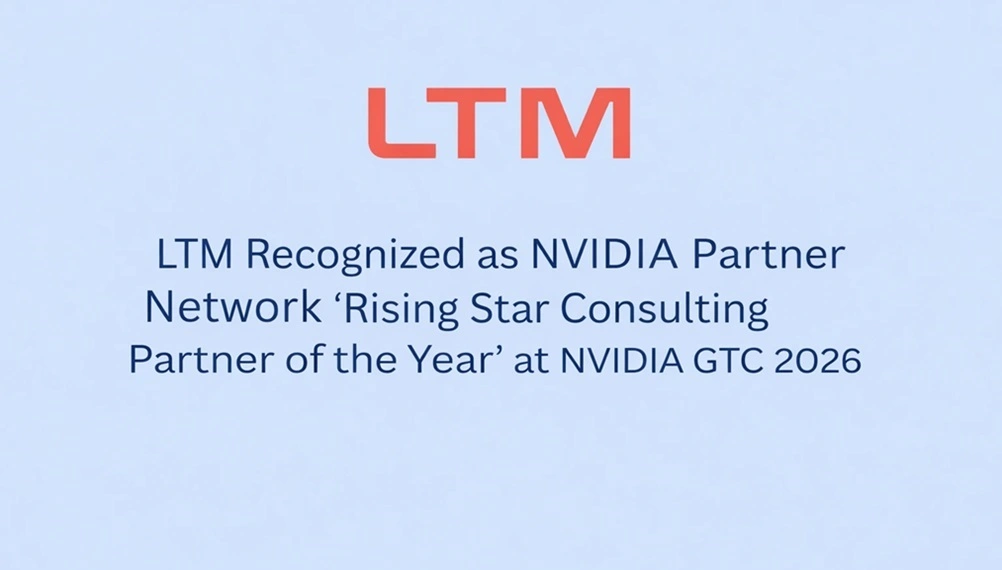 LTM

LTM Recognized as NVIDIA Partner Network ‘Rising Star Consulting Partner of the Year’ at NVIDIA GTC 2026